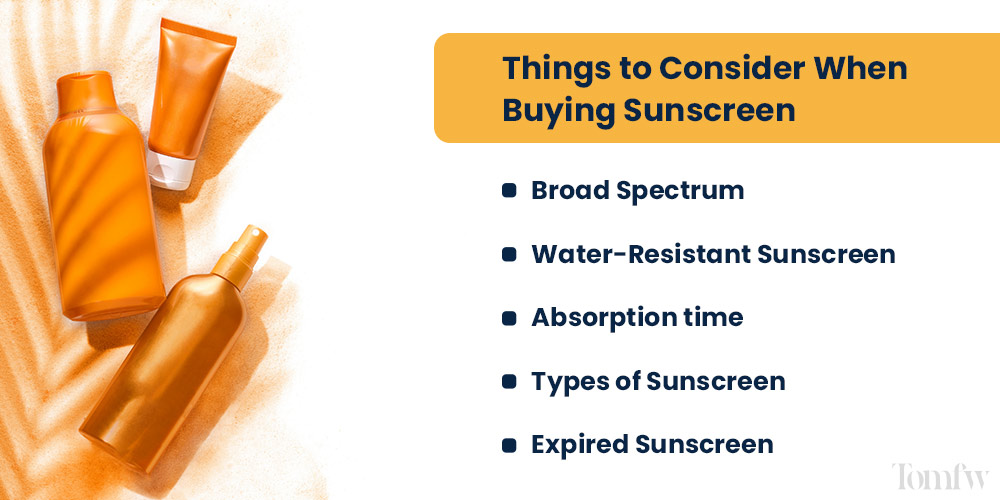 Things to Consider When Buying Sunscreen

- Broad Spectrum
- Water-Resistant Sunscreen
- Absorption time
- Types of Sunscreen
- Expired Sunscreen

Tomfw